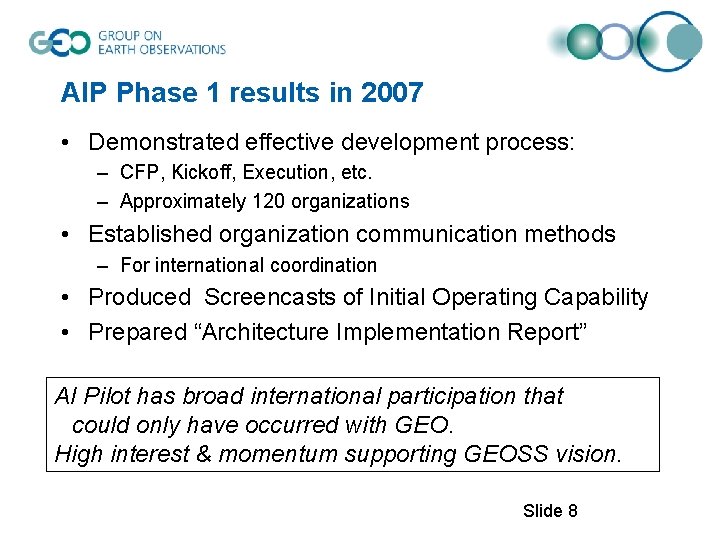 GEO GROUP ON EARTH OBSERVATIONS

AIP Phase 1 results in 2007

• Demonstrated effective development process:
– CFP, Kickoff, Execution, etc.
– Approximately 120 organizations
• Established organization communication methods
– For international coordination
• Produced Screencasts of Initial Operating Capability
• Prepared “Architecture Implementation Report”

AI Pilot has broad international participation that could only have occurred with GEO.
High interest & momentum supporting GEOSS vision.

Slide 8